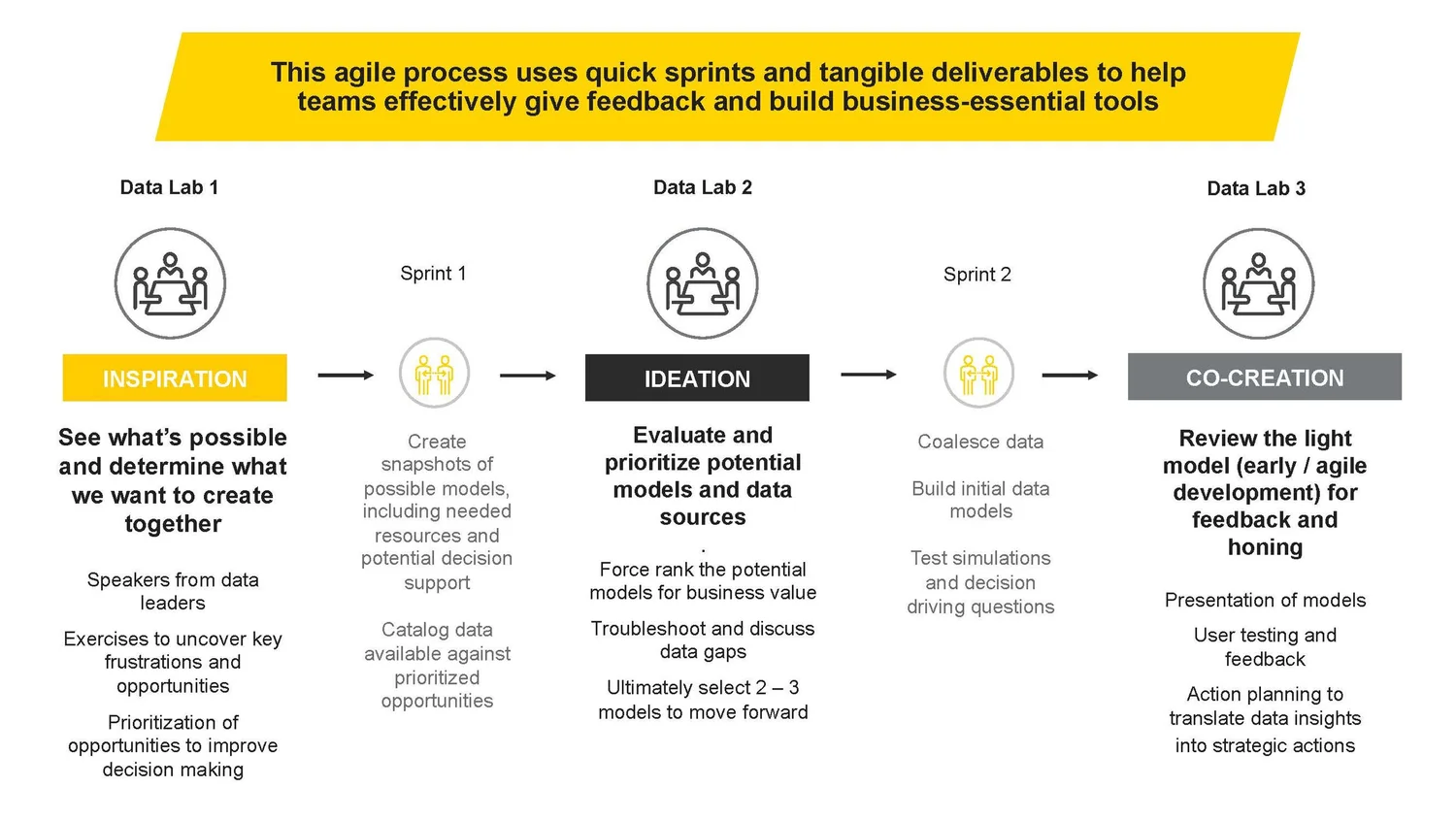 This agile process uses quick sprints and tangible deliverables to help teams effectively give feedback and build business-essential tools

Data Lab 1

INSPIRATION

See what's possible and determine what we want to create together

Speakers from data leaders

Exercises to uncover key frustrations and opportunities

Prioritization of opportunities to improve decision making

Sprint 1

Create snapshots of possible models, including needed resources and potential decision support

Catalog data available against prioritized opportunities

Data Lab 2

IDEATION

Evaluate and prioritize potential models and data sources

.

Force rank the potential models for business value

Troubleshoot and discuss data gaps

Ultimately select 2 – 3 models to move forward

Sprint 2

Coalesce data

Build initial data models

Test simulations and decision driving questions

Data Lab 3

CO-CREATION

Review the light model (early / agile development) for feedback and honing

Presentation of models

User testing and feedback

Action planning to translate data insights into strategic actions